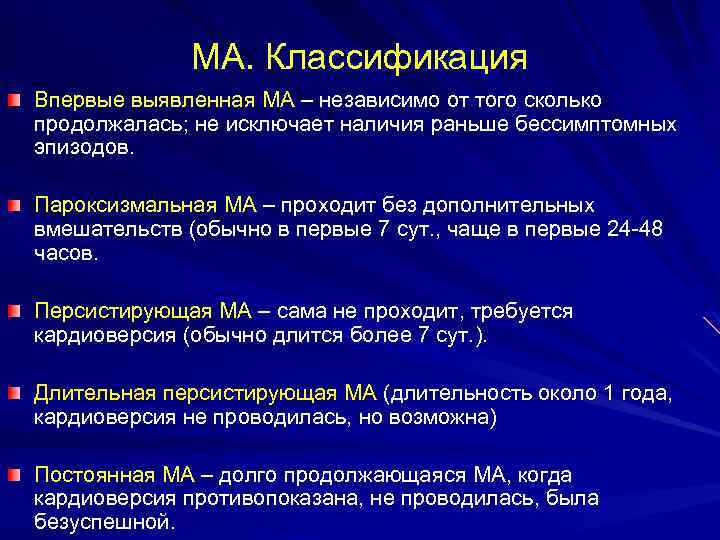 МА. Классификация

Впервые выявленная МА – независимо от того сколько продолжалась; не исключает наличия раньше бессимптомных эпизодов.

Пароксизмальная МА – проходит без дополнительных вмешательств (обычно в первые 7 сут., чаще в первые 24-48 часов.

Персистирующая МА – сама не проходит, требуется кардиоверсия (обычно длится более 7 сут.).

Длительная персистирующая МА (длительность около 1 года, кардиоверсия не проводилась, но возможна)

Постоянная МА – долго продолжающаяся МА, когда кардиоверсия противопоказана, не проводилась, была безуспешной.